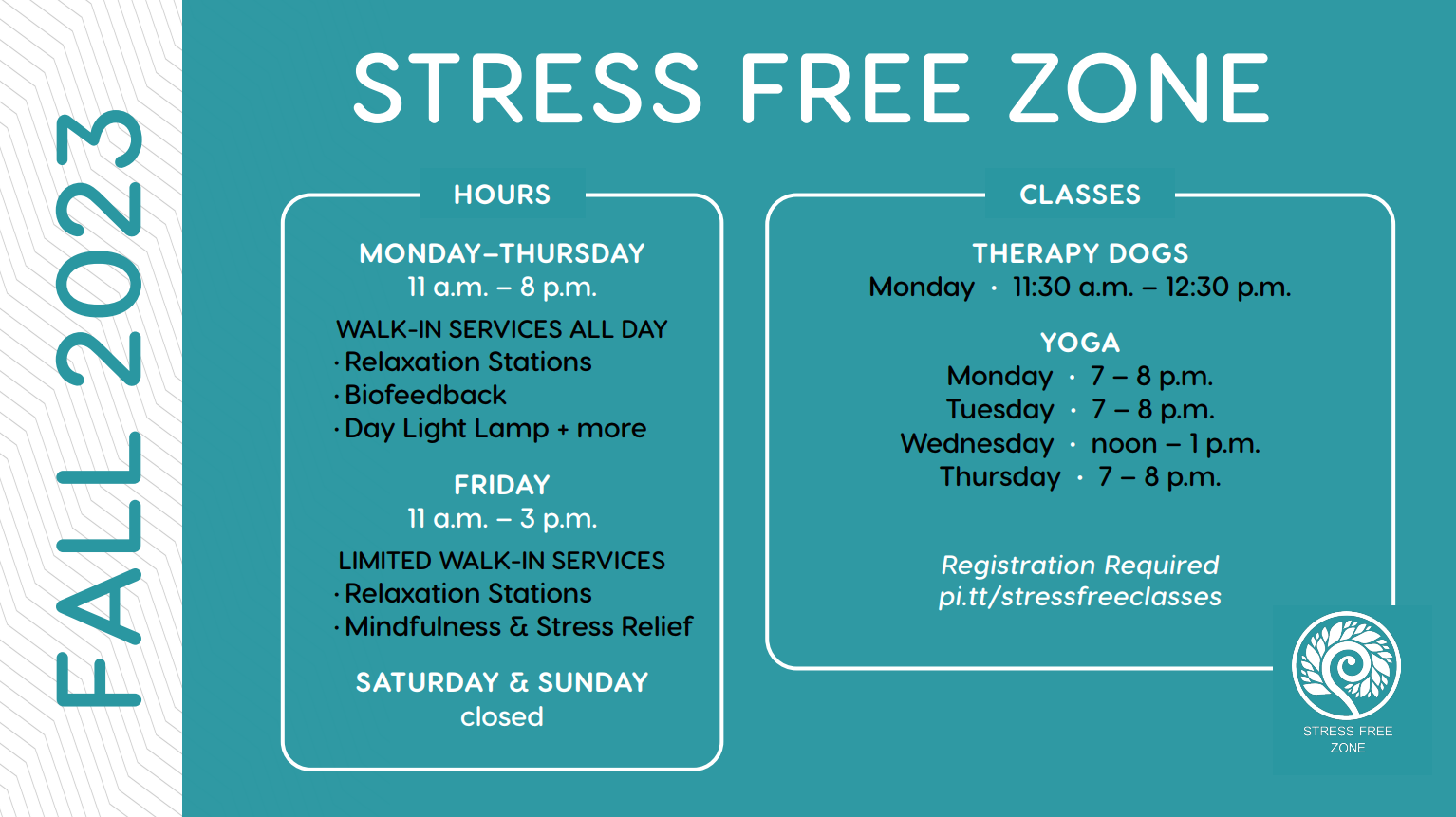 FALL 2023

STRESS FREE ZONE

HOURS

MONDAY–THURSDAY
11 a.m. – 8 p.m.

WALK-IN SERVICES ALL DAY
· Relaxation Stations
· Biofeedback
· Day Light Lamp + more

FRIDAY
11 a.m. – 3 p.m.

LIMITED WALK-IN SERVICES
· Relaxation Stations
· Mindfulness & Stress Relief

SATURDAY & SUNDAY
closed

CLASSES

THERAPY DOGS
Monday · 11:30 a.m. – 12:30 p.m.

YOGA
Monday · 7 – 8 p.m.
Tuesday · 7 – 8 p.m.
Wednesday · noon – 1 p.m.
Thursday · 7 – 8 p.m.

Registration Required
pi.tt/stressfreeclasses

STRESS FREE ZONE